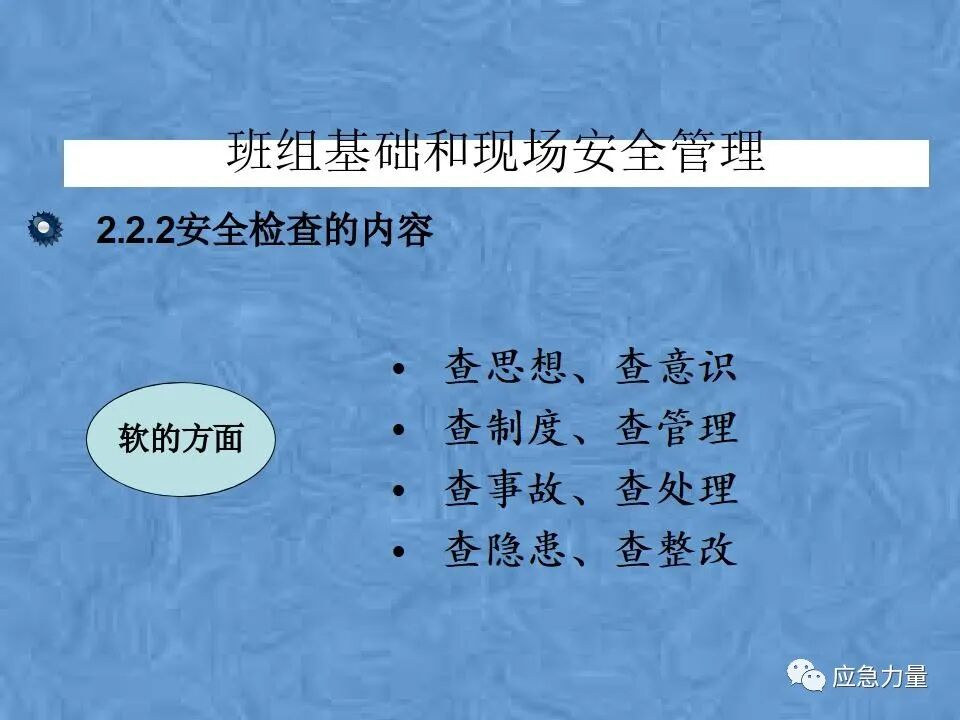 班组基础和现场安全管理

2.2.2安全检查的内容

软的方面

• 查思想、查意识
• 查制度、查管理
• 查事故、查处理
• 查隐患、查整改

应急力量